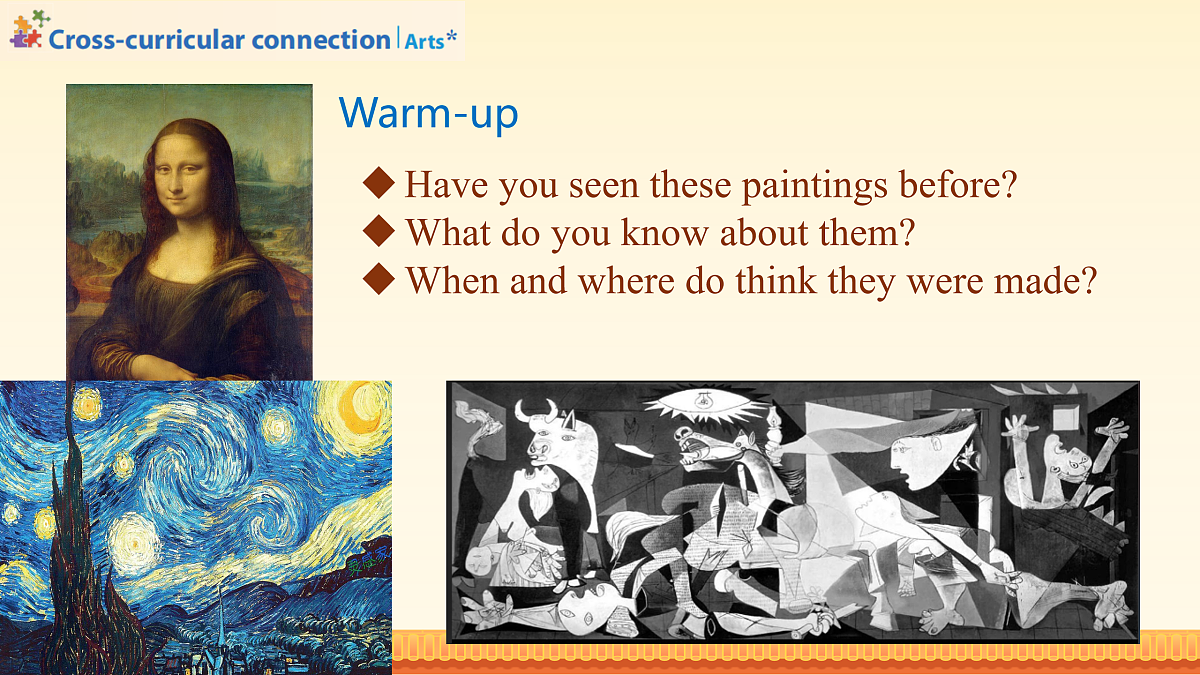 Cross-curricular connection | Arts*

Warm-up

◆ Have you seen these paintings before?
◆ What do you know about them?
◆ When and where do think they were made?